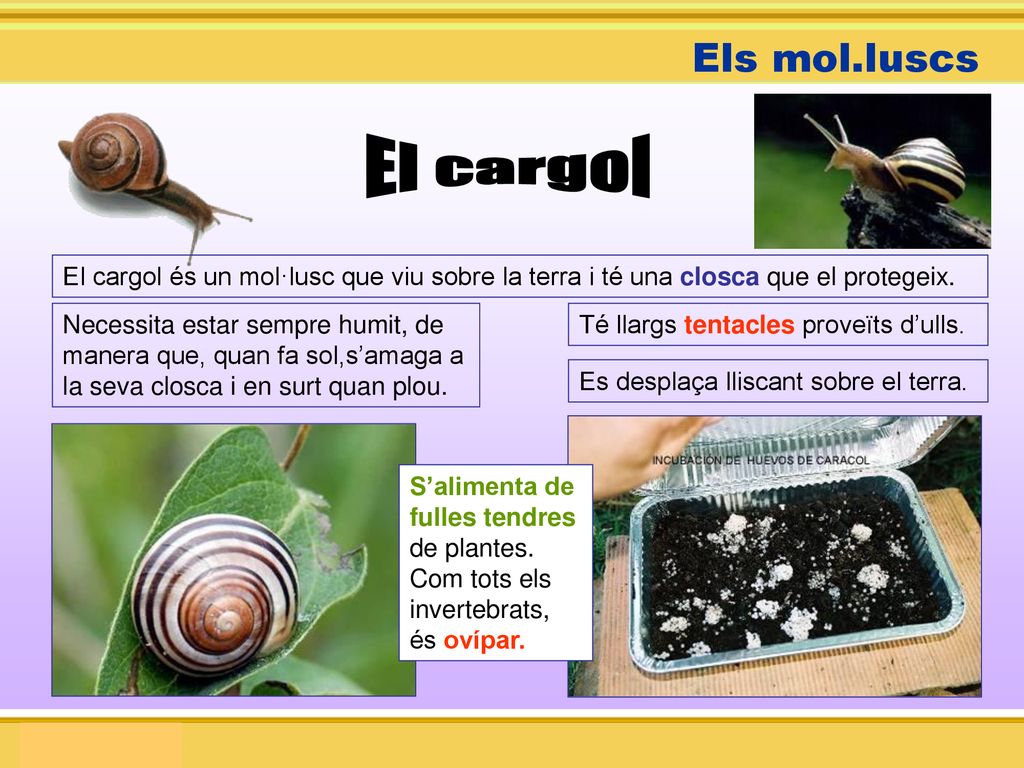 Els mol.luscs

El cargol

El cargol és un mol·lusc que viu sobre la terra i té una closca que el protegeix.

Necessita estar sempre humit, de manera que, quan fa sol,s'amaga a la seva closca i en surt quan plou.

Té llargs tentacles proveïts d'ulls.

Es desplaça lliscant sobre el terra.

S'alimenta de fulles tendres de plantes. Com tots els invertebrats, és ovípar.

INCUBACIÓN DE HUEVOS DE CARACOL